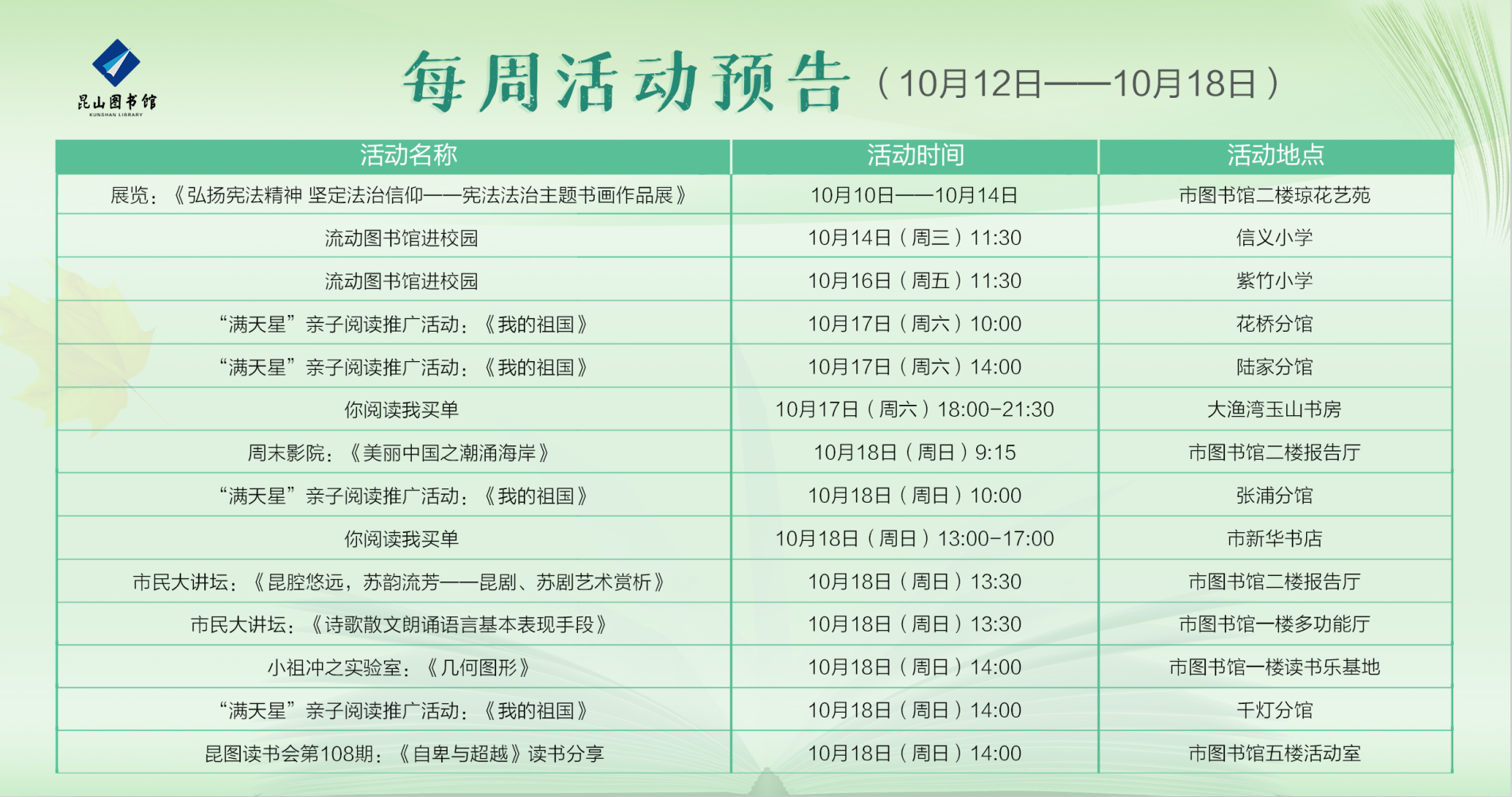 昆山图书馆
KUNSHAN LIBRARY

每周活动预告（10月12日——10月18日）

| 活动名称 | 活动时间 | 活动地点 |
|---|---|---|
| 展览：《弘扬宪法精神 坚定法治信仰——宪法法治主题书画作品展》 | 10月10日——10月14日 | 市图书馆二楼琼花艺苑 |
| 流动图书馆进校园 | 10月14日（周三）11:30 | 信义小学 |
| 流动图书馆进校园 | 10月16日（周五）11:30 | 紫竹小学 |
| “满天星”亲子阅读推广活动：《我的祖国》 | 10月17日（周六）10:00 | 花桥分馆 |
| “满天星”亲子阅读推广活动：《我的祖国》 | 10月17日（周六）14:00 | 陆家分馆 |
| 你阅读我买单 | 10月17日（周六）18:00-21:30 | 大渔湾玉山书房 |
| 周末影院：《美丽中国之潮涌海岸》 | 10月18日（周日）9:15 | 市图书馆二楼报告厅 |
| “满天星”亲子阅读推广活动：《我的祖国》 | 10月18日（周日）10:00 | 张浦分馆 |
| 你阅读我买单 | 10月18日（周日）13:00-17:00 | 市新华书店 |
| 市民大讲坛：《昆腔悠远，苏韵流芳——昆剧、苏剧艺术赏析》 | 10月18日（周日）13:30 | 市图书馆二楼报告厅 |
| 市民大讲坛：《诗歌散文朗诵语言基本表现手段》 | 10月18日（周日）13:30 | 市图书馆一楼多功能厅 |
| 小祖冲之实验室：《几何图形》 | 10月18日（周日）14:00 | 市图书馆一楼读书乐基地 |
| “满天星”亲子阅读推广活动：《我的祖国》 | 10月18日（周日）14:00 | 千灯分馆 |
| 昆图读书会第108期：《自卑与超越》读书分享 | 10月18日（周日）14:00 | 市图书馆五楼活动室 |